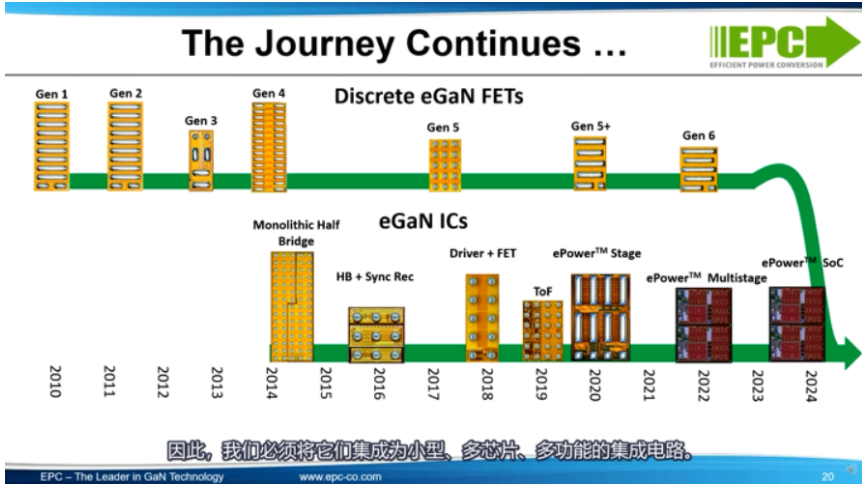 The Journey Continues …

EPC
EFFICIENT POWER CONVERSION

Discrete eGaN FETs

Gen 1
Gen 2
Gen 3
Gen 4
Gen 5
Gen 5+
Gen 6

eGaN ICs

Monolithic Half Bridge
HB + Sync Rec
Driver + FET
ToF
ePower$^{TM}$ Stage
ePower$^{TM}$ Multistage
ePower$^{TM}$ SoC

2010
2011
2012
2013
2014
2015
2016
2017
2018
2019
2020
2021
2022
2023
2024

因此，我们必须将它们集成为小型、多芯片、多功能的集成电路。

EPC – The Leader in GaN Technology
www.epc-co.com
20